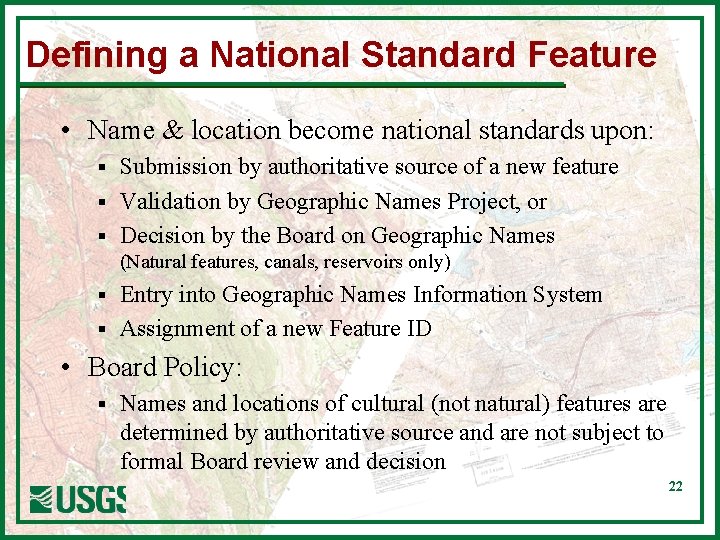 Defining a National Standard Feature

• Name & location become national standards upon:
  ▪ Submission by authoritative source of a new feature
  ▪ Validation by Geographic Names Project, or
  ▪ Decision by the Board on Geographic Names (Natural features, canals, reservoirs only)
  ▪ Entry into Geographic Names Information System
  ▪ Assignment of a new Feature ID

• Board Policy:
  ▪ Names and locations of cultural (not natural) features are determined by authoritative source and are not subject to formal Board review and decision

USGS

22